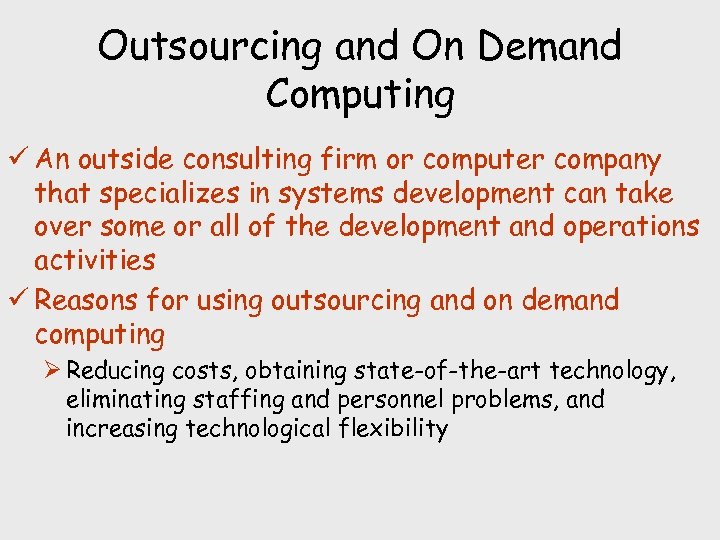 Outsourcing and On Demand Computing

✓ An outside consulting firm or computer company that specializes in systems development can take over some or all of the development and operations activities

✓ Reasons for using outsourcing and on demand computing

➢ Reducing costs, obtaining state-of-the-art technology, eliminating staffing and personnel problems, and increasing technological flexibility